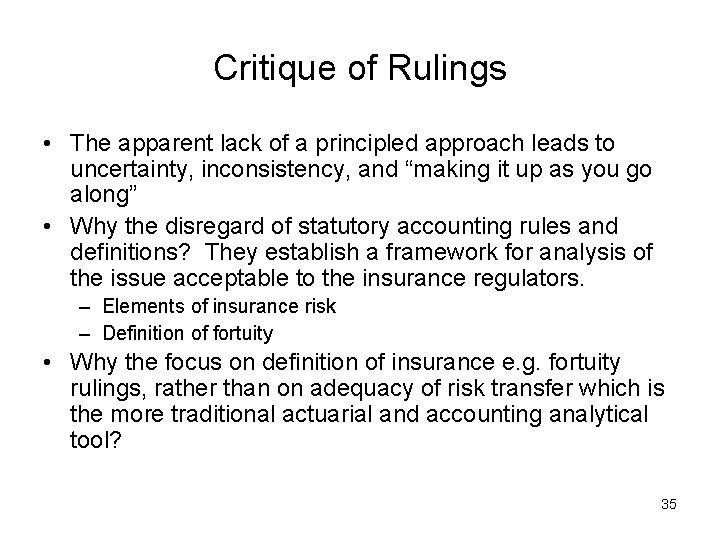 Critique of Rulings

• The apparent lack of a principled approach leads to uncertainty, inconsistency, and “making it up as you go along”

• Why the disregard of statutory accounting rules and definitions? They establish a framework for analysis of the issue acceptable to the insurance regulators.
 – Elements of insurance risk
 – Definition of fortuity

• Why the focus on definition of insurance e.g. fortuity rulings, rather than on adequacy of risk transfer which is the more traditional actuarial and accounting analytical tool?

35